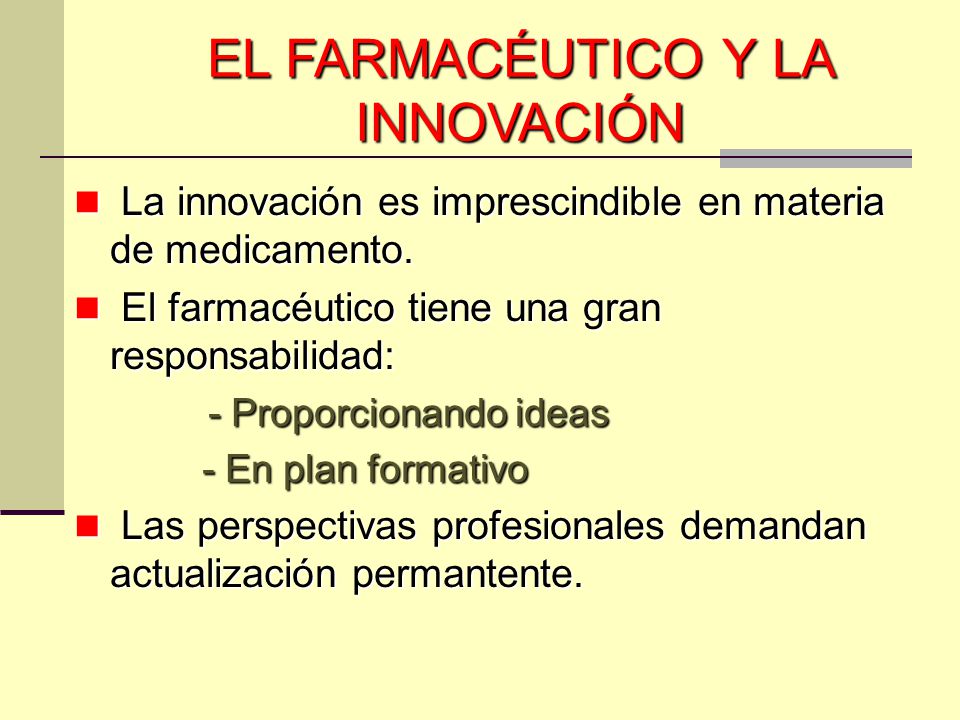 EL FARMACÉUTICO Y LA INNOVACIÓN

La innovación es imprescindible en materia de medicamento.

El farmacéutico tiene una gran responsabilidad:

- Proporcionando ideas

- En plan formativo

Las perspectivas profesionales demandan actualización permantente.